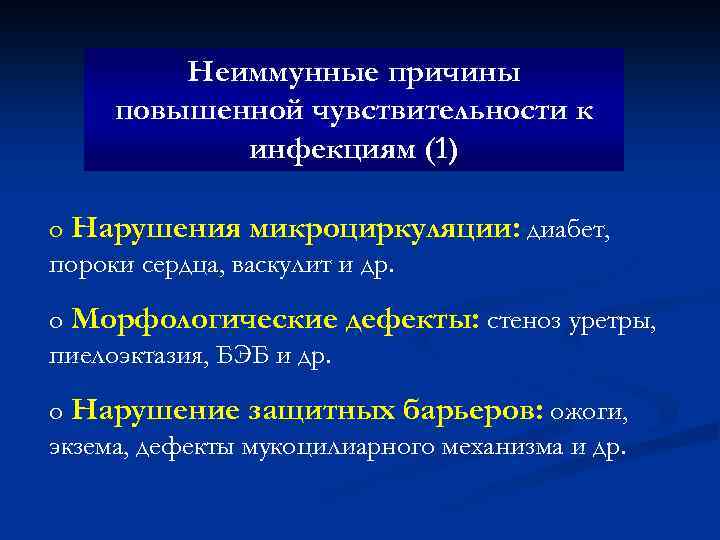 Неиммунные причины повышенной чувствительности к инфекциям (1)

o Нарушения микроциркуляции: диабет, пороки сердца, васкулит и др.

o Морфологические дефекты: стеноз уретры, пиелоэктазия, БЭБ и др.

o Нарушение защитных барьеров: ожоги, экзема, дефекты мукоцилиарного механизма и др.